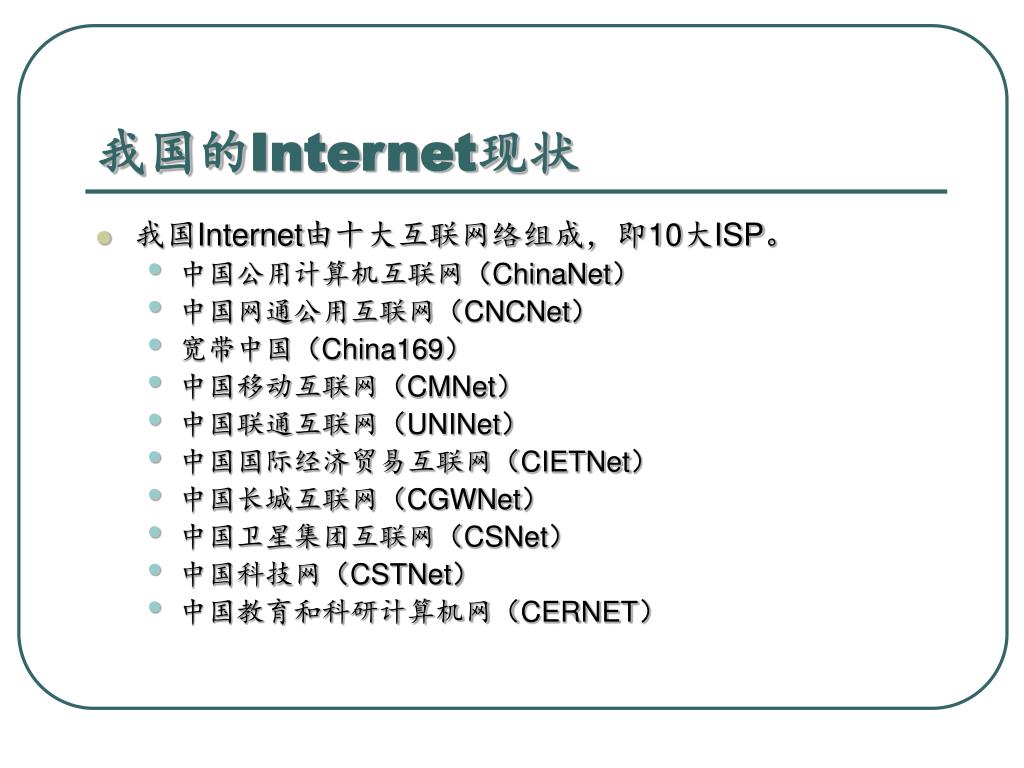 我国的Internet现状

我国Internet由十大互联网络组成，即10大ISP。

中国公用计算机互联网（ChinaNet）
中国网通公用互联网（CNCNet）
宽带中国（China169）
中国移动互联网（CMNet）
中国联通互联网（UNINet）
中国国际经济贸易互联网（CIETNet）
中国长城互联网（CGWNet）
中国卫星集团互联网（CSNet）
中国科技网（CSTNet）
中国教育和科研计算机网（CERNET）